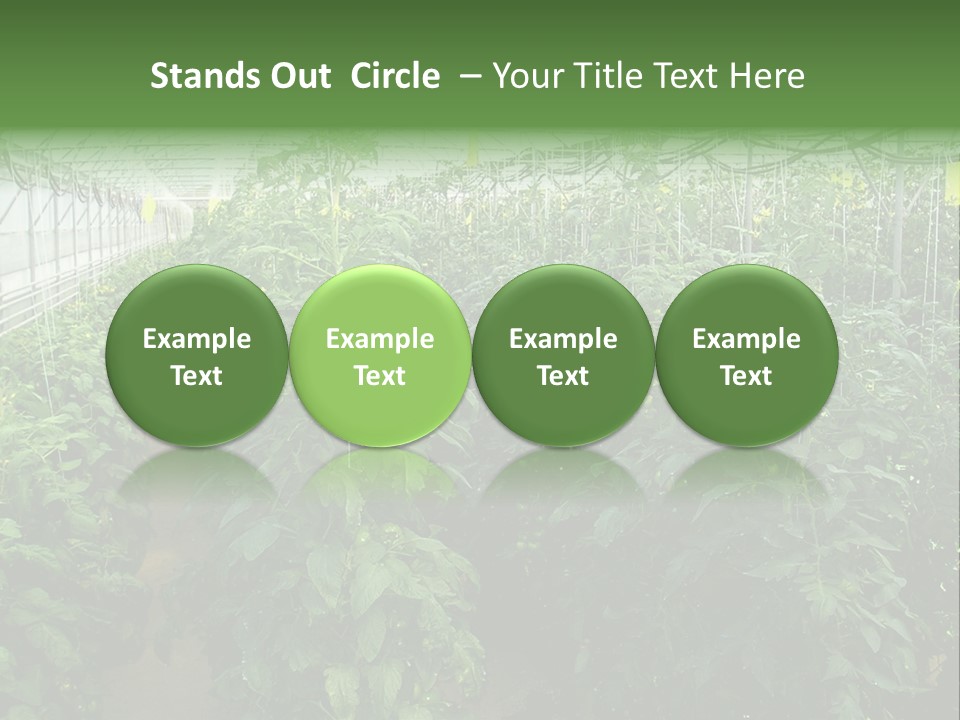 Stands Out Circle – Your Title Text Here

Example Text

Example Text

Example Text

Example Text